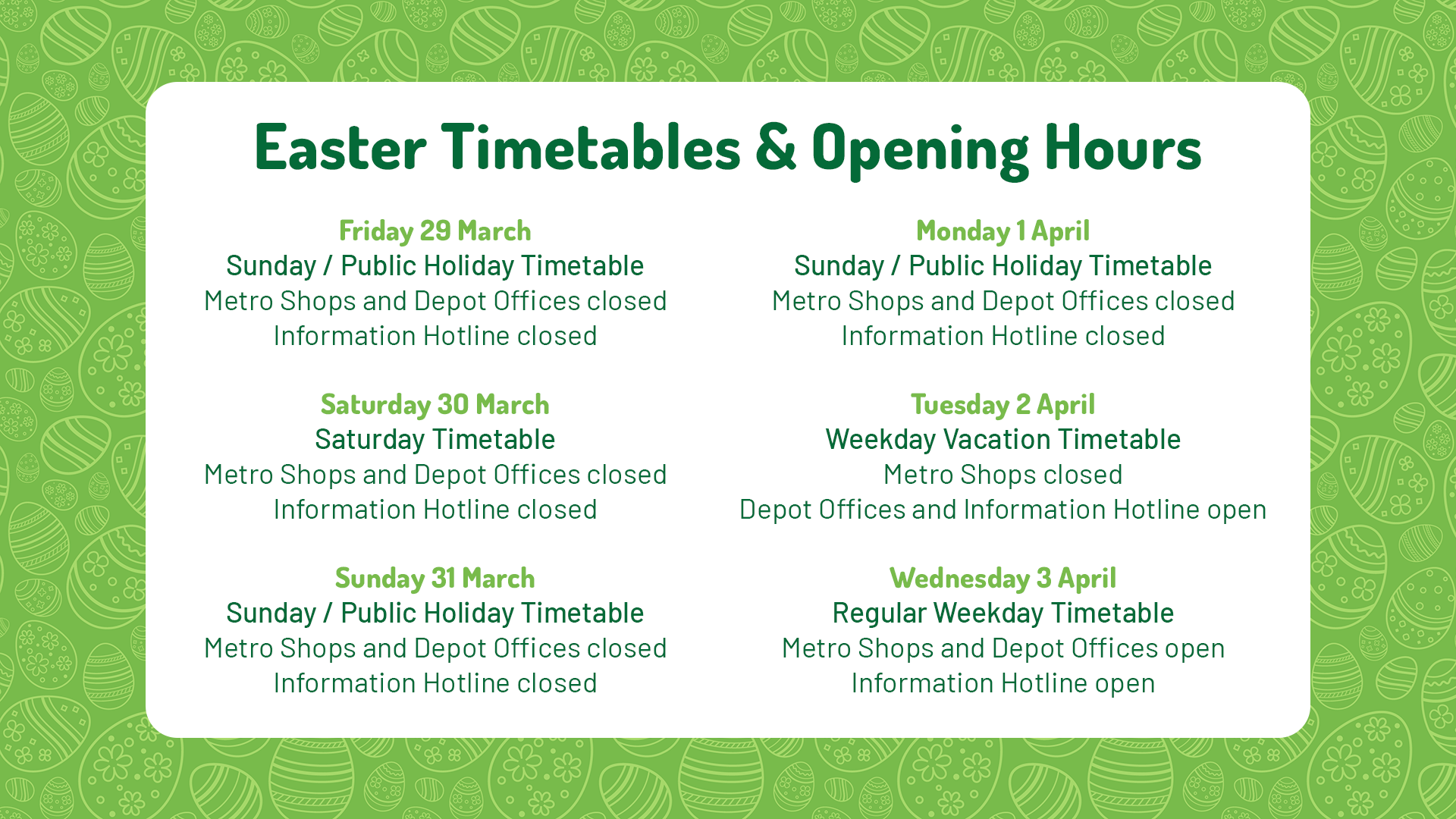 Easter Timetables & Opening Hours

Friday 29 March
Sunday / Public Holiday Timetable
Metro Shops and Depot Offices closed
Information Hotline closed

Saturday 30 March
Saturday Timetable
Metro Shops and Depot Offices closed
Information Hotline closed

Sunday 31 March
Sunday / Public Holiday Timetable
Metro Shops and Depot Offices closed
Information Hotline closed

Monday 1 April
Sunday / Public Holiday Timetable
Metro Shops and Depot Offices closed
Information Hotline closed

Tuesday 2 April
Weekday Vacation Timetable
Metro Shops closed
Depot Offices and Information Hotline open

Wednesday 3 April
Regular Weekday Timetable
Metro Shops and Depot Offices open
Information Hotline open